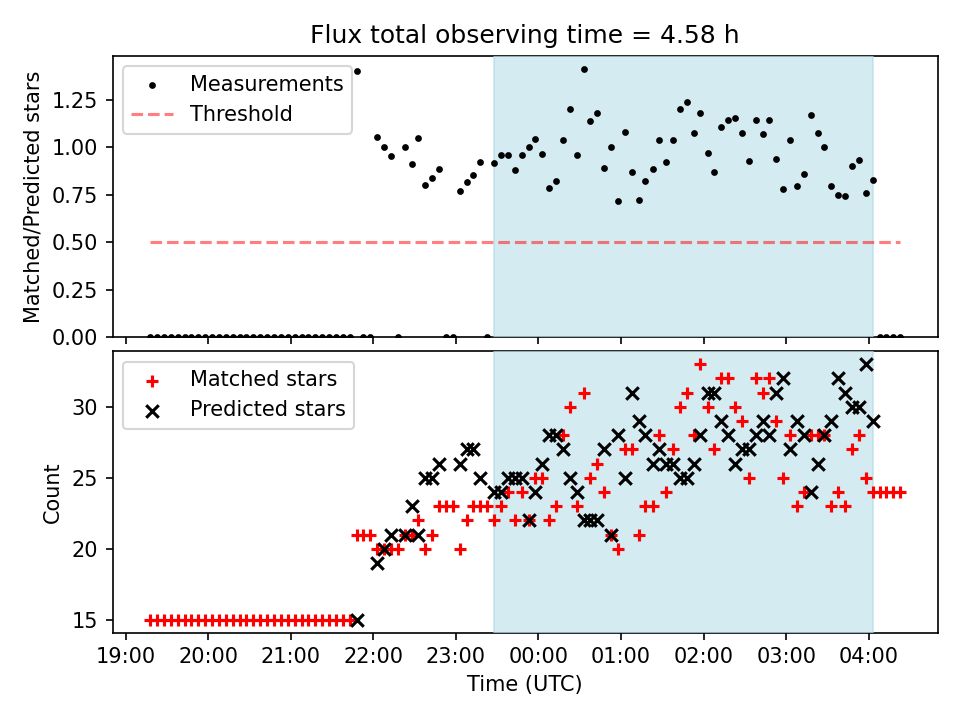 Flux total observing time = 4.58 h

Measurements
Threshold

Matched/Predicted stars

1.25
1.00
0.75
0.50
0.25
0.00

Matched stars
Predicted stars

Count

30
25
20
15

19:00 20:00 21:00 22:00 23:00 00:00 01:00 02:00 03:00 04:00

Time (UTC)